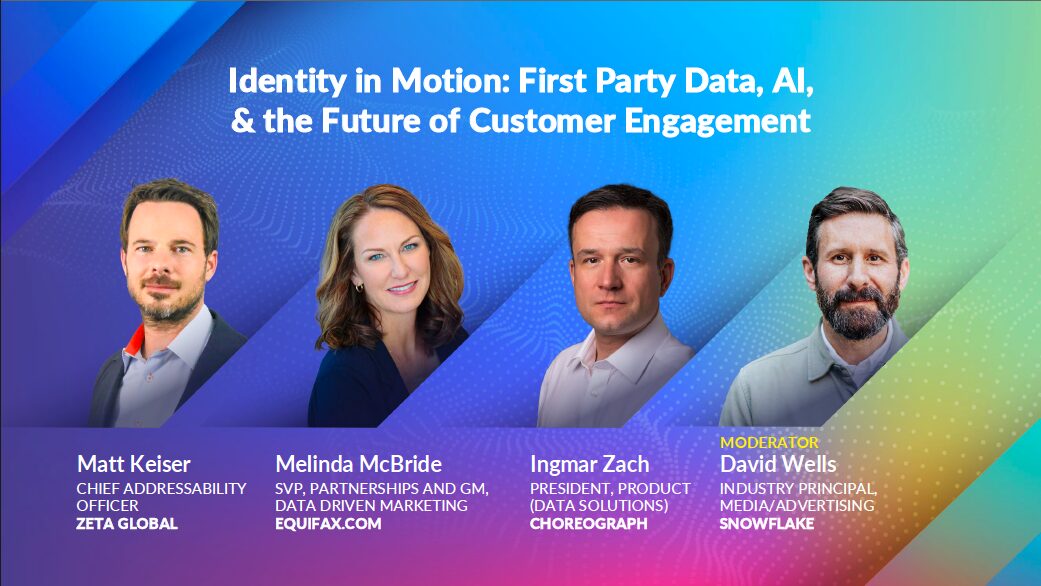 Identity in Motion: First Party Data, AI, & the Future of Customer Engagement

Matt Keiser
CHIEF ADDRESSABILITY OFFICER
ZETA GLOBAL

Melinda McBride
SVP, PARTNERSHIPS AND GM, DATA DRIVEN MARKETING
EQUIFAX.COM

Ingmar Zach
PRESIDENT, PRODUCT (DATA SOLUTIONS)
CHOREOGRAPH

MODERATOR
David Wells
INDUSTRY PRINCIPAL, MEDIA/ADVERTISING
SNOWFLAKE